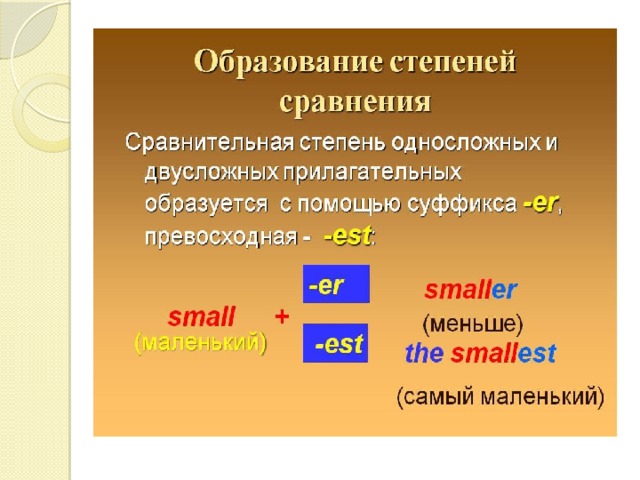 Образование степеней сравнения

Сравнительная степень односложных и двусложных прилагательных образуется с помощью суффикса -er, превосходная - -est:

small
(маленький)

+

-er

-est

smaller
(меньше)
the smallest
(самый маленький)